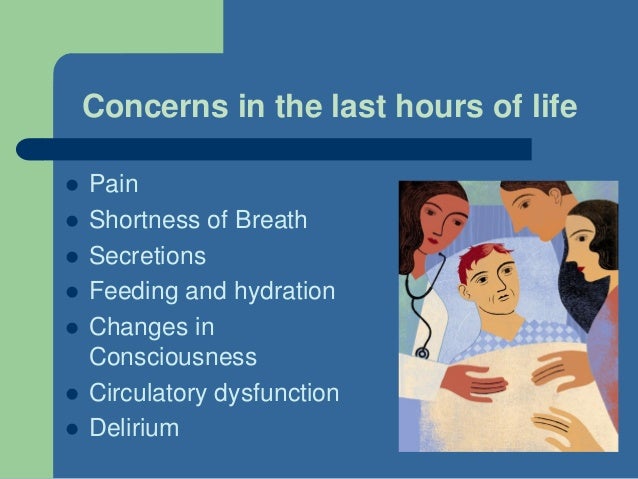 Concerns in the last hours of life

- Pain
- Shortness of Breath
- Secretions
- Feeding and hydration
- Changes in Consciousness
- Circulatory dysfunction
- Delirium